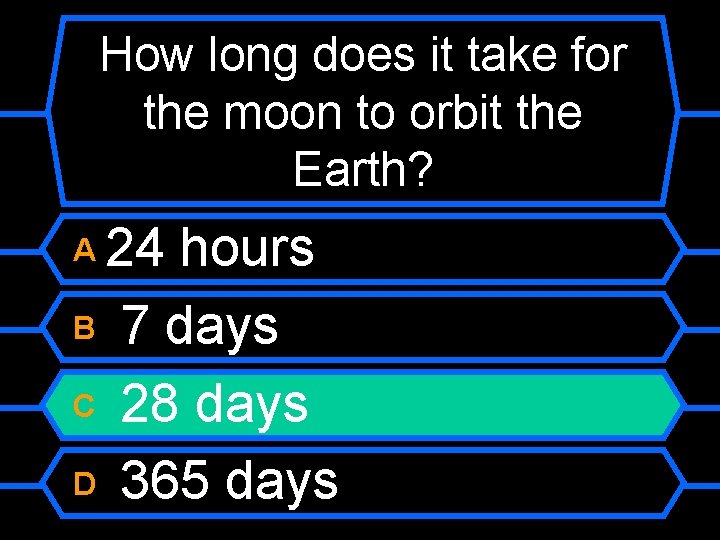 How long does it take for the moon to orbit the Earth?

A 24 hours

B 7 days

C 28 days

D 365 days